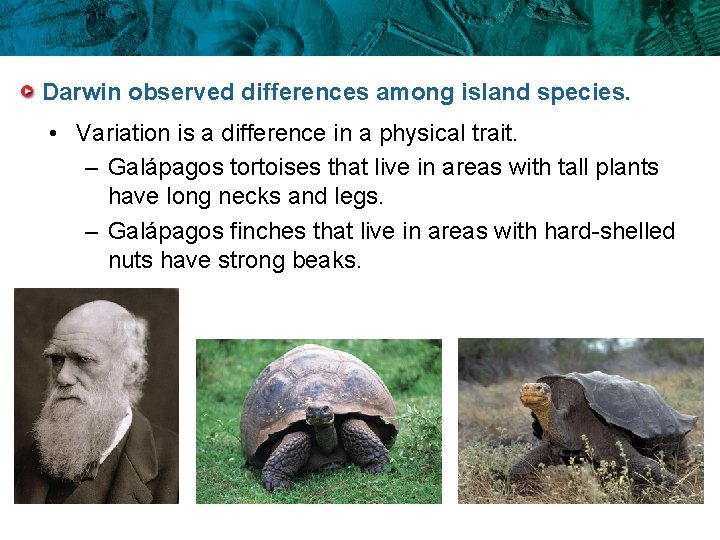 Darwin observed differences among island species.

• Variation is a difference in a physical trait.

– Galápagos tortoises that live in areas with tall plants have long necks and legs.

– Galápagos finches that live in areas with hard-shelled nuts have strong beaks.